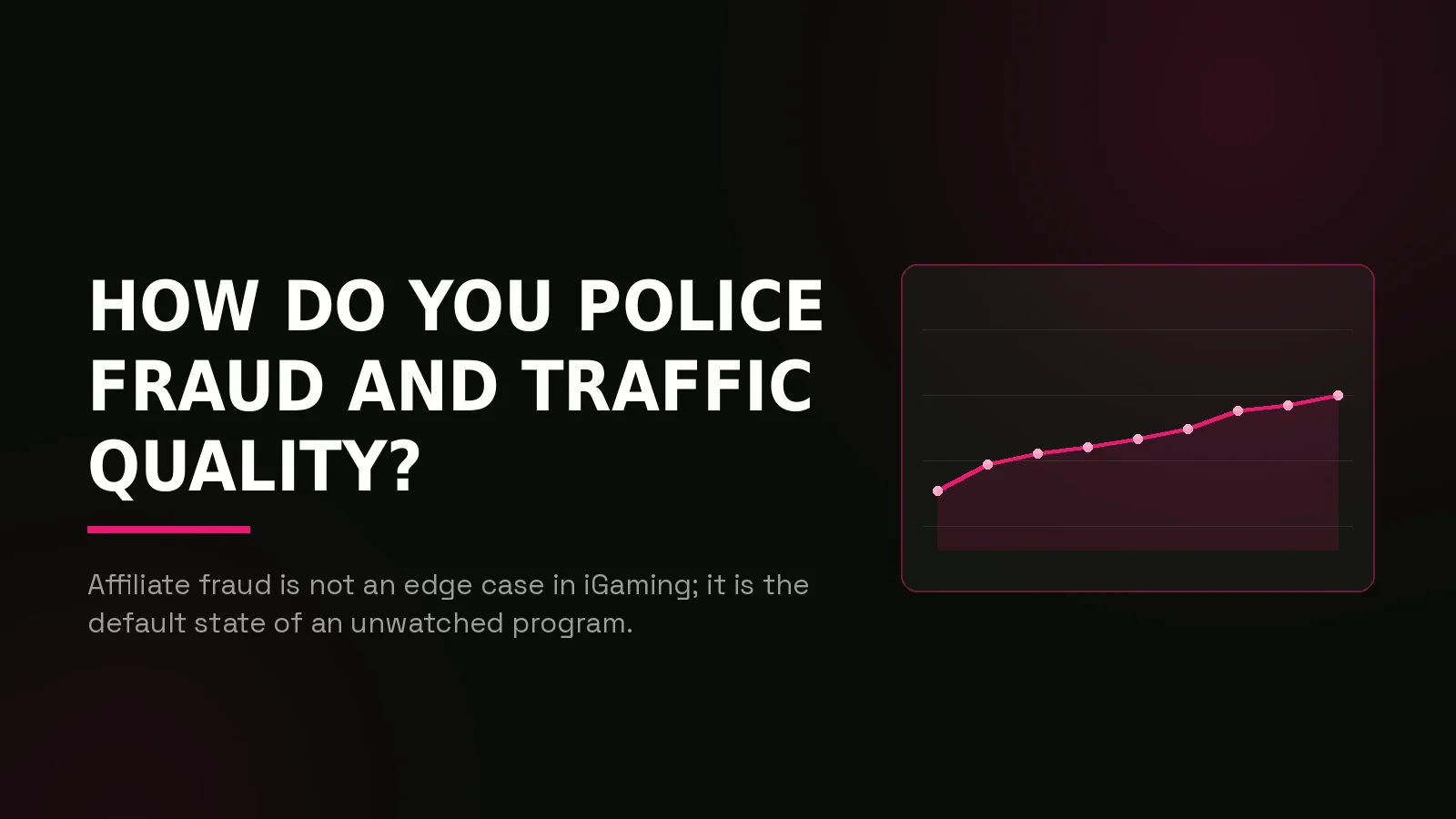 HOW DO YOU POLICE FRAUD AND TRAFFIC QUALITY?

Affiliate fraud is not an edge case in iGaming; it is the default state of an unwatched program.